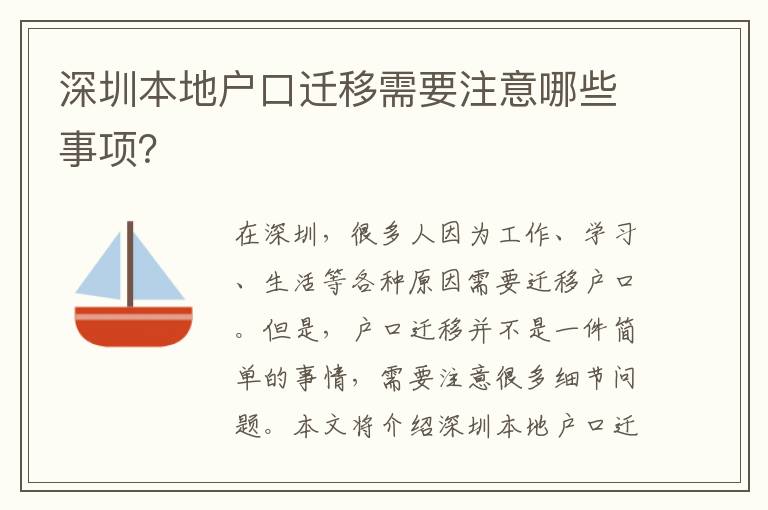 深圳本地户口迁移需要注意哪些事项?

在深圳，很多人因为工作、学习、生活等各种原因需要迁移户口。但是，户口迁移并不是一件简单的事情，需要注意很多细节问题。本文将介绍深圳本地户口迁